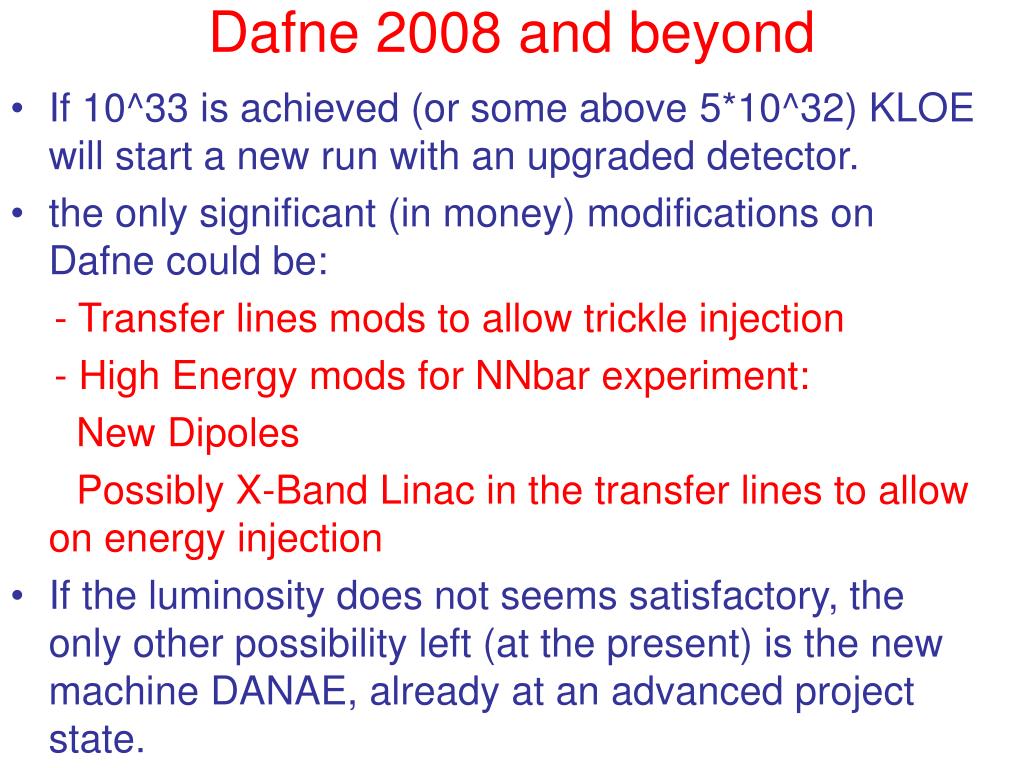 Dafne 2008 and beyond

• If 10^33 is achieved (or some above 5*10^32) KLOE will start a new run with an upgraded detector.

• the only significant (in money) modifications on Dafne could be:

- Transfer lines mods to allow trickle injection

- High Energy mods for NNbar experiment:

New Dipoles

Possibly X-Band Linac in the transfer lines to allow on energy injection

• If the luminosity does not seems satisfactory, the only other possibility left (at the present) is the new machine DANAE, already at an advanced project state.